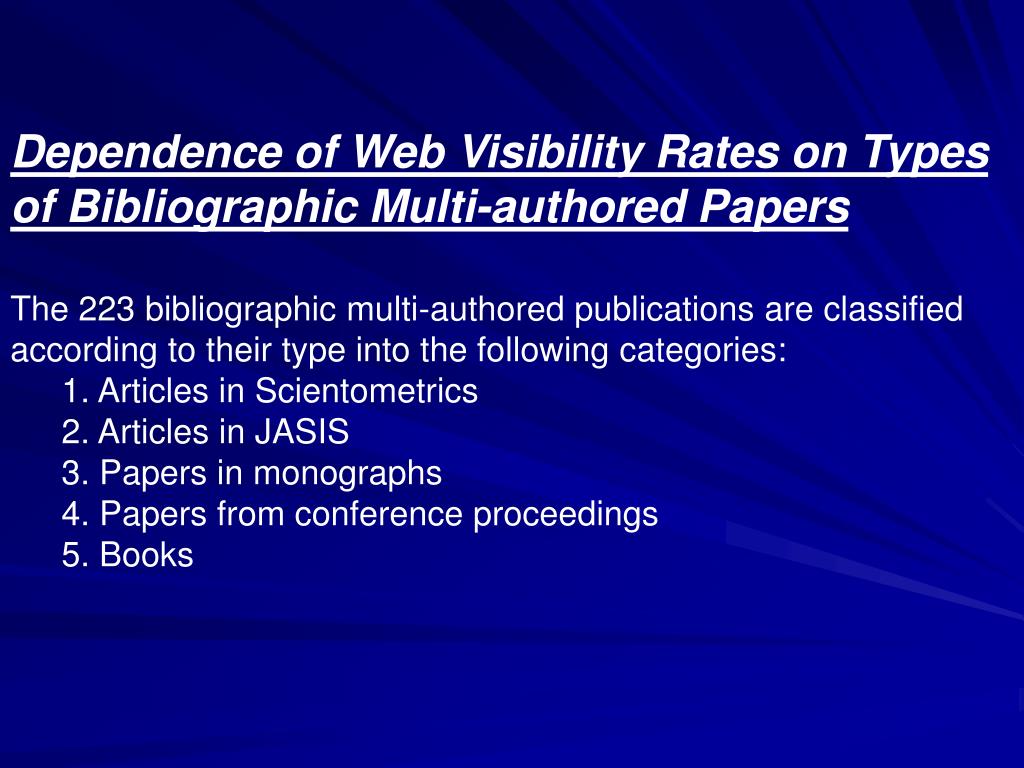 Dependence of Web Visibility Rates on Types of Bibliographic Multi-authored Papers

The 223 bibliographic multi-authored publications are classified according to their type into the following categories:
1. Articles in Scientometrics
2. Articles in JASIS
3. Papers in monographs
4. Papers from conference proceedings
5. Books